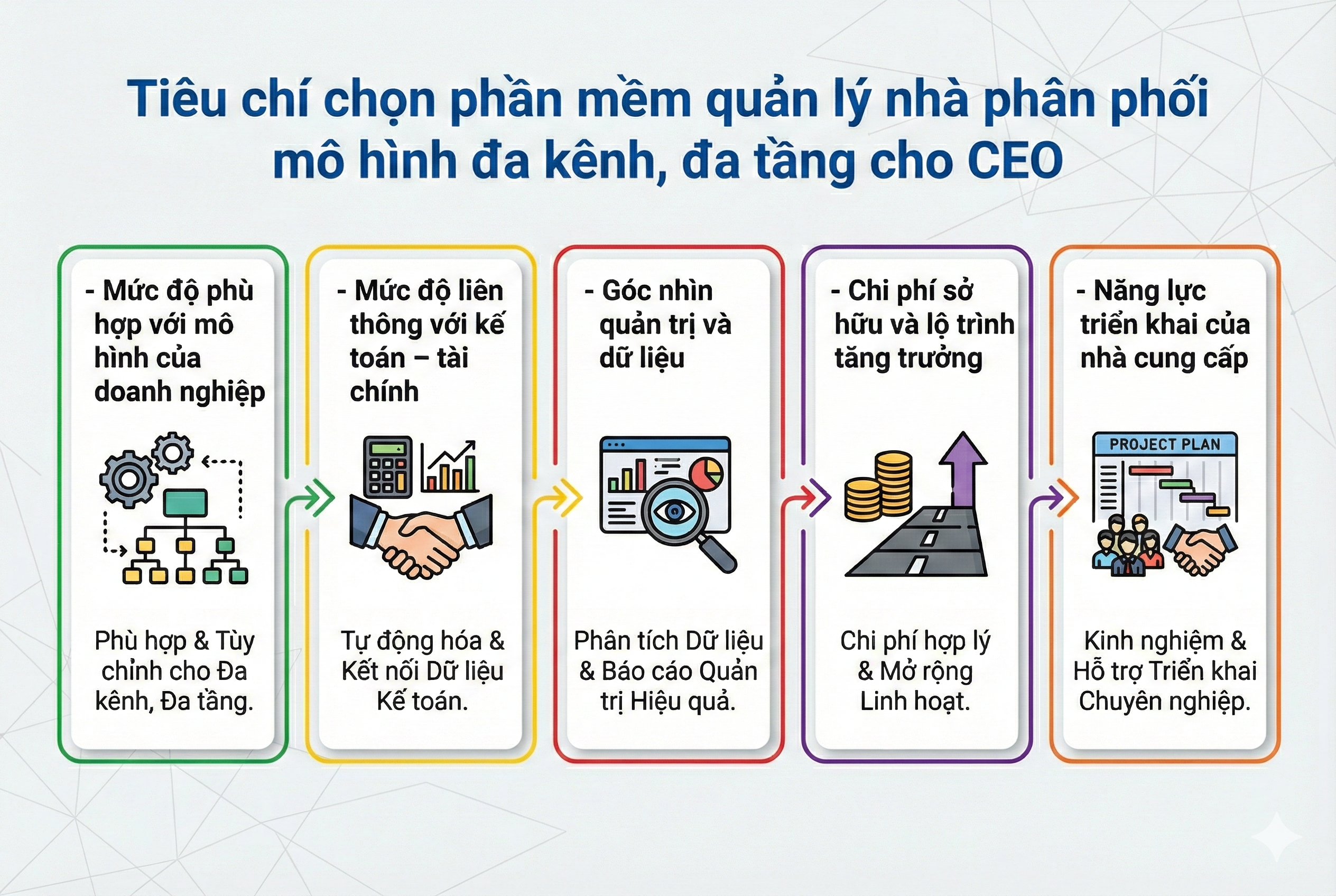 Tiêu chí chọn phần mềm quản lý nhà phân phối mô hình đa kênh, đa tầng cho CEO

- Mức độ phù hợp với mô hình của doanh nghiệp

Phù hợp & Tùy chỉnh cho Đa kênh, Đa tầng.

- Mức độ liên thông với kế toán – tài chính

Tự động hóa & Kết nối Dữ liệu Kế toán.

- Góc nhìn quản trị và dữ liệu

Phân tích Dữ liệu & Báo cáo Quản trị Hiệu quả.

- Chi phí sở hữu và lộ trình tăng trưởng

Chi phí hợp lý & Mở rộng Linh hoạt.

- Năng lực triển khai của nhà cung cấp

PROJECT PLAN

Kinh nghiệm & Hỗ trợ Triển khai Chuyên nghiệp.